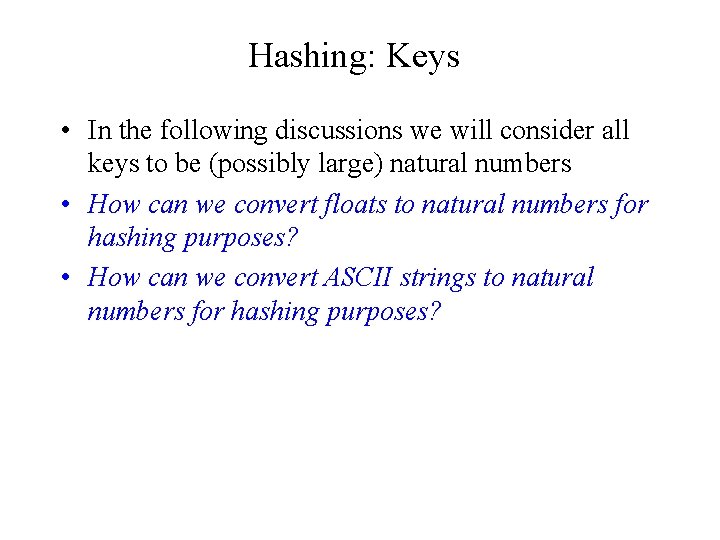 Hashing: Keys

• In the following discussions we will consider all keys to be (possibly large) natural numbers

• How can we convert floats to natural numbers for hashing purposes?

• How can we convert ASCII strings to natural numbers for hashing purposes?